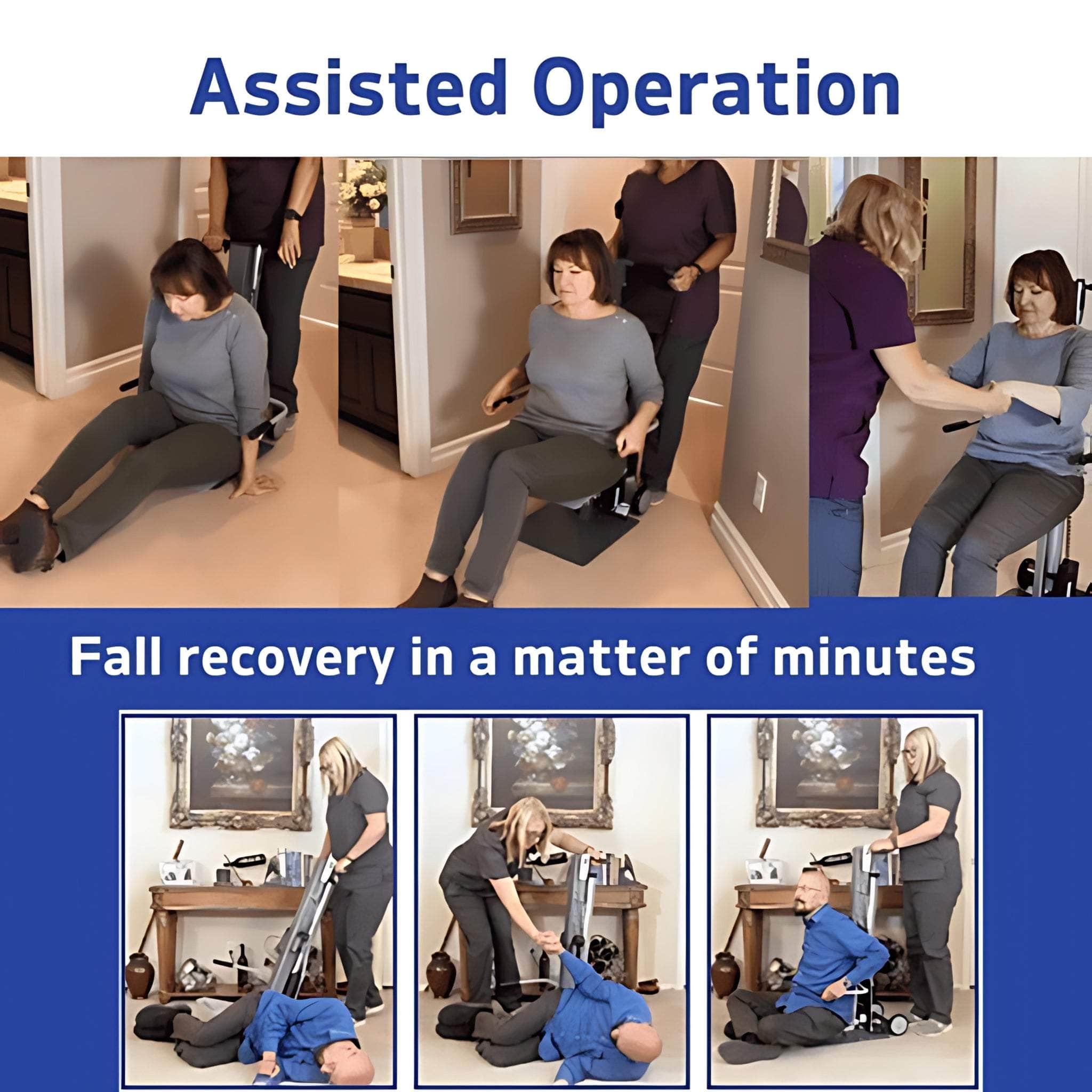 Assisted Operation

Fall recovery in a matter of minutes